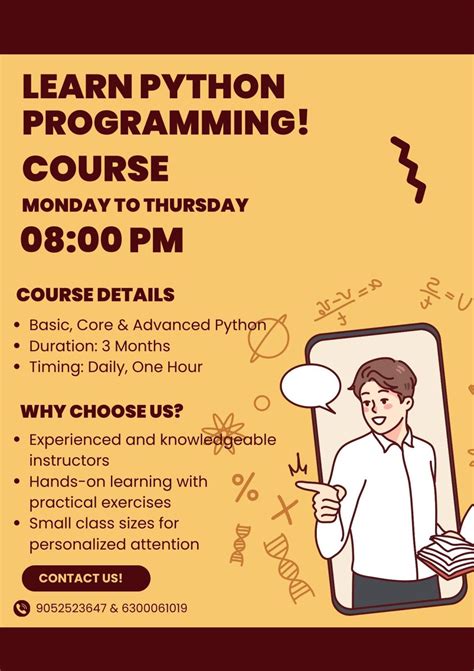 LEARN PYTHON PROGRAMMING!

COURSE

MONDAY TO THURSDAY

08:00 PM

COURSE DETAILS

• Basic, Core & Advanced Python
• Duration: 3 Months
• Timing: Daily, One Hour

WHY CHOOSE US?

• Experienced and knowledgeable instructors
• Hands-on learning with practical exercises
• Small class sizes for personalized attention

CONTACT US!

9052523647 & 6300061019